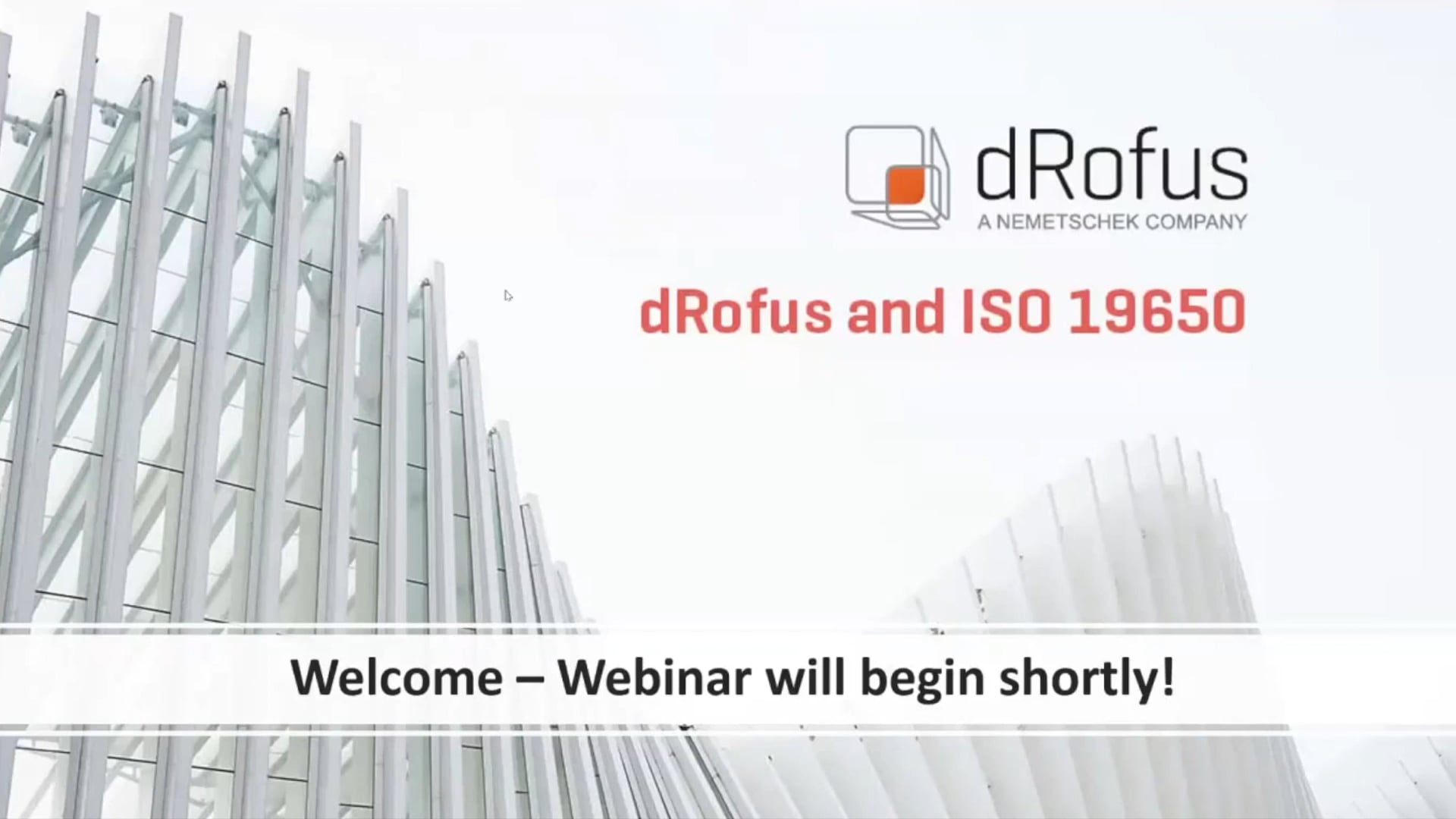 dRofus
A NEMETSCHEK COMPANY

dRofus and ISO 19650

Welcome – Webinar will begin shortly!